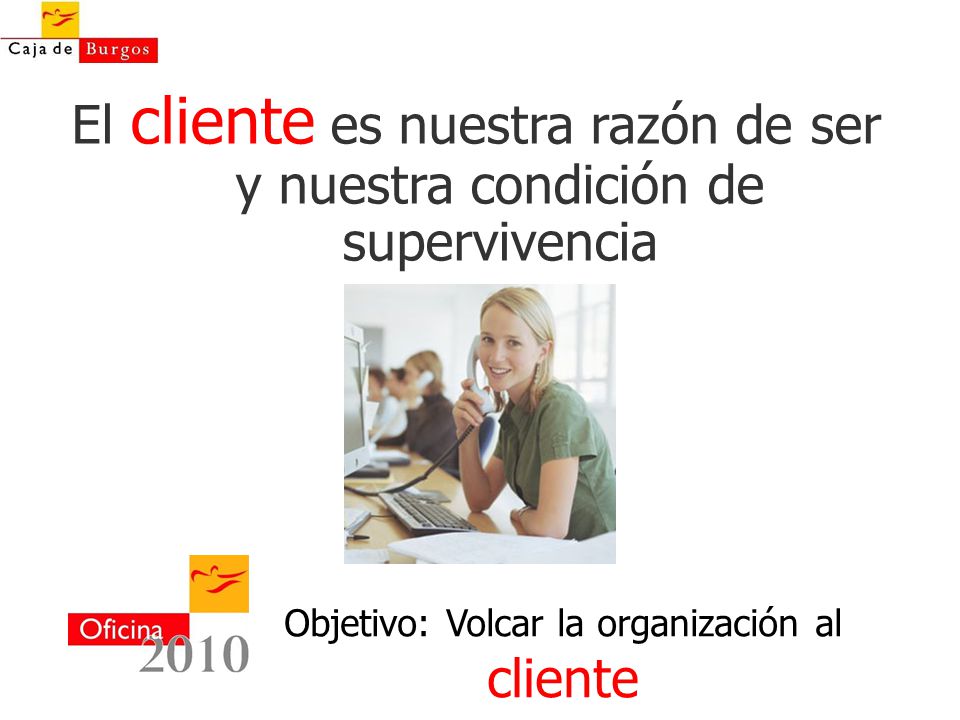 Caja de Burgos

El cliente es nuestra razón de ser y nuestra condición de supervivencia

Oficina 2010

Objetivo: Volcar la organización al cliente